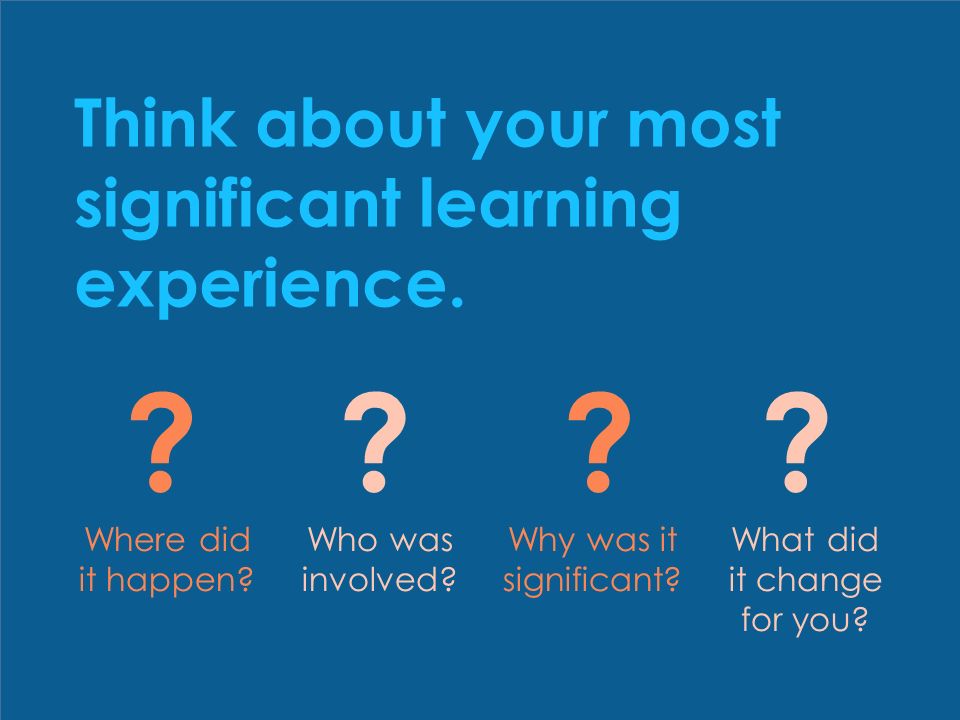 Think about your most significant learning experience.

?

Where did it happen?

?

Who was involved?

?

Why was it significant?

?

What did it change for you?